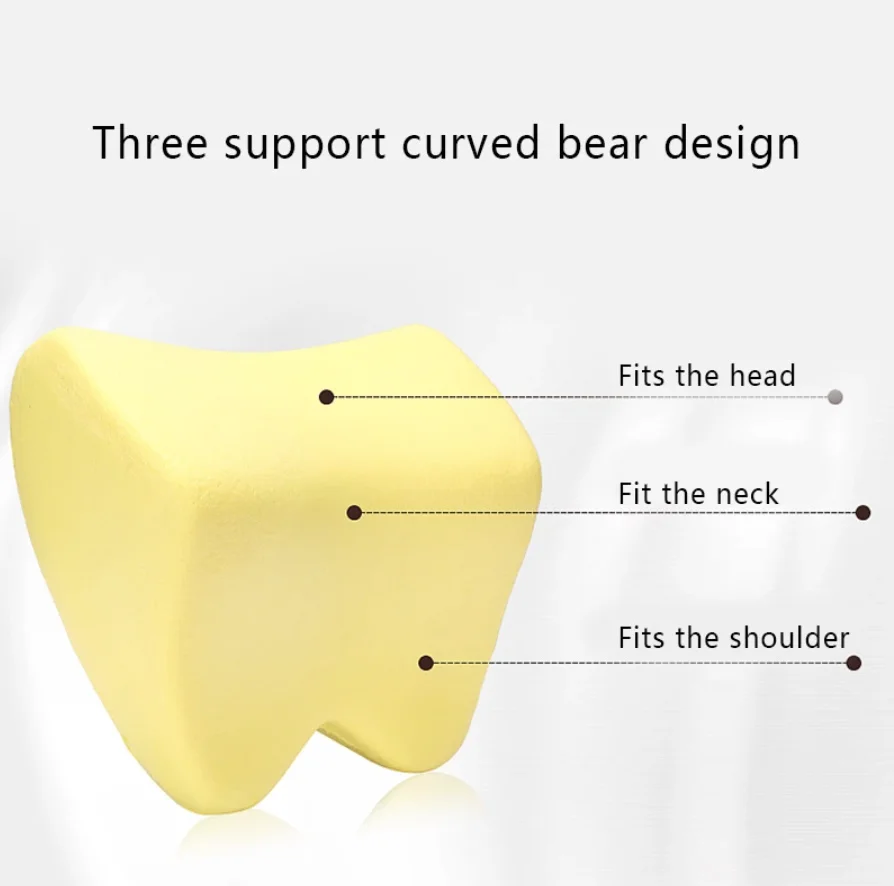 Three support curved bear design

Fits the head

Fit the neck

Fits the shoulder